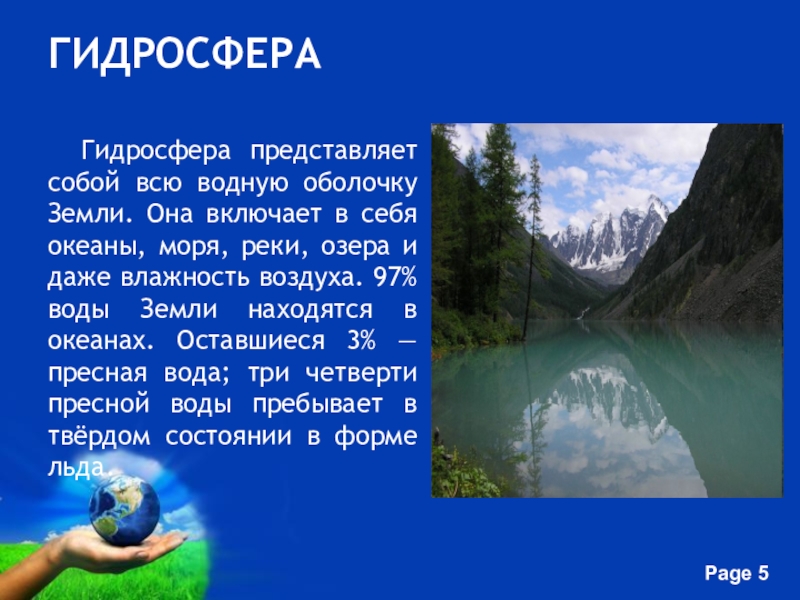 ГИДРОСФЕРА

Гидросфера представляет собой всю водную оболочку Земли. Она включает в себя океаны, моря, реки, озера и даже влажность воздуха. 97% воды Земли находятся в океанах. Оставшиеся 3% — пресная вода; три четверти пресной воды пребывает в твёрдом состоянии в форме льда.

Page 5